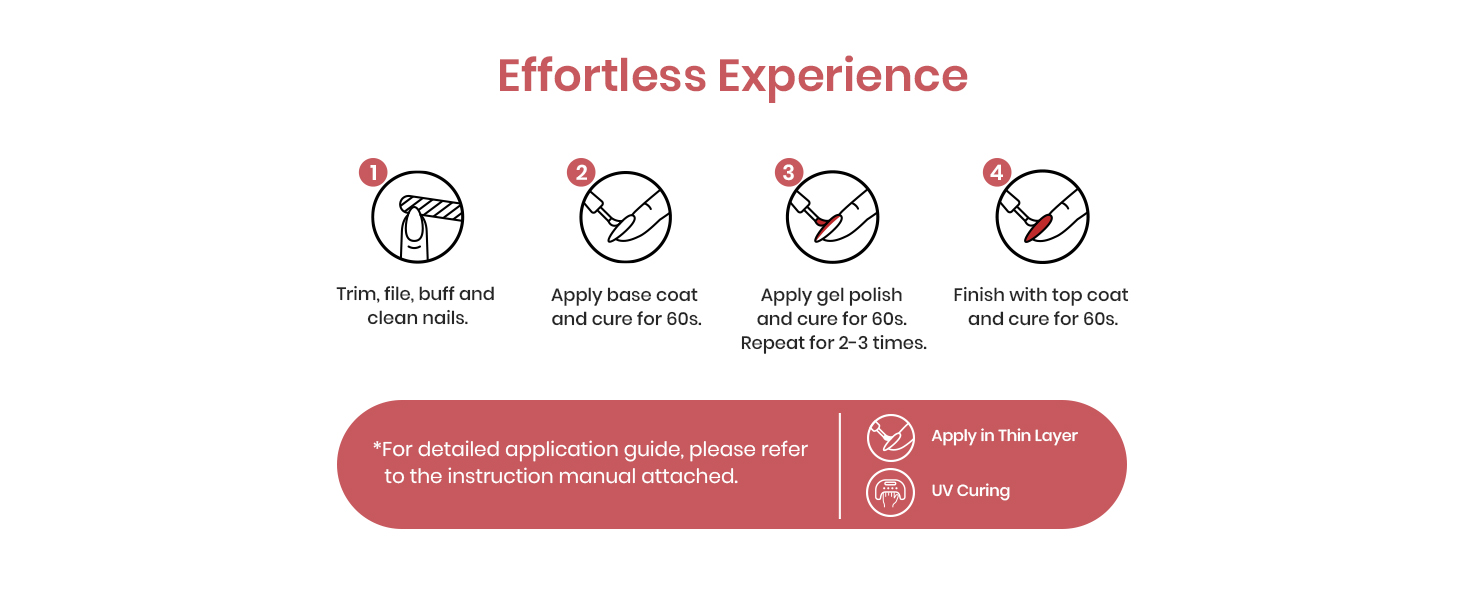 Effortless Experience

1
Trim, file, buff and clean nails.

2
Apply base coat and cure for 60s.

3
Apply gel polish and cure for 60s. Repeat for 2-3 times.

4
Finish with top coat and cure for 60s.

*For detailed application guide, please refer to the instruction manual attached.

Apply in Thin Layer

UV Curing